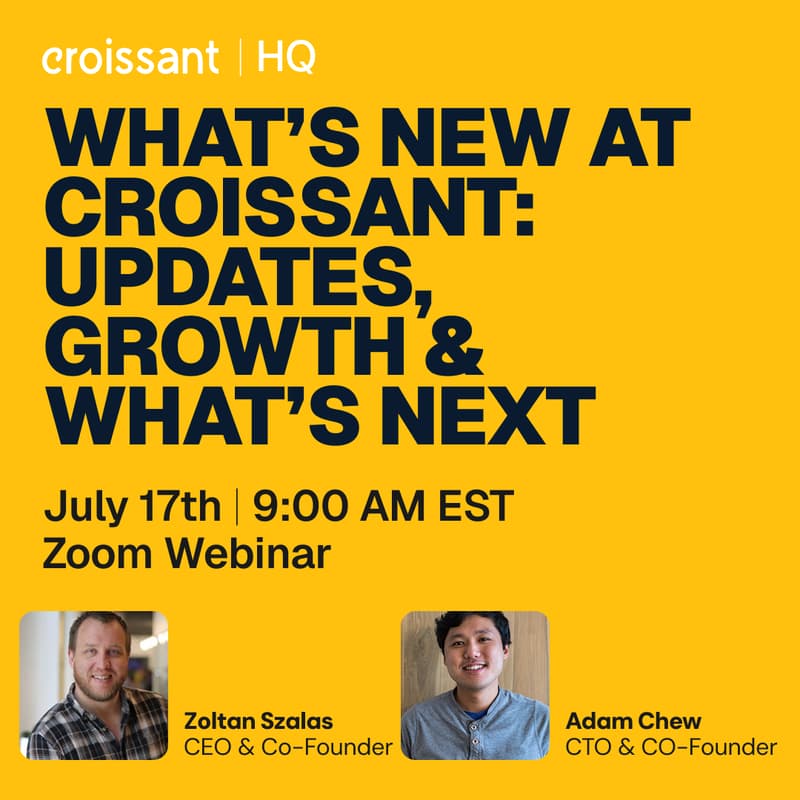 croissant | HQ

WHAT'S NEW AT CROISSANT: UPDATES, GROWTH & WHAT'S NEXT

July 17th | 9:00 AM EST
Zoom Webinar

Zoltan Szalas
CEO & Co-Founder

Adam Chew
CTO & CO-Founder